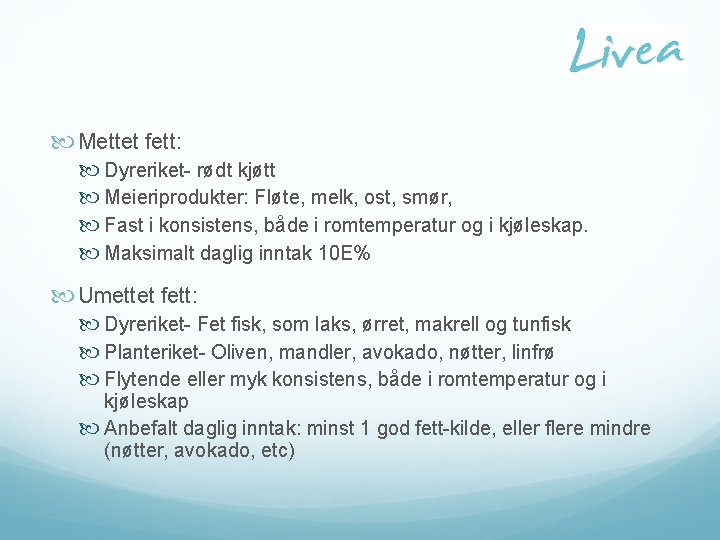 Livea

Mettet fett:

Dyreriket- rødt kjøtt

Meieriprodukter: Fløte, melk, ost, smør,

Fast i konsistens, både i romtemperatur og i kjøleskap.

Maksimalt daglig inntak 10E%

Umettet fett:

Dyreriket- Fet fisk, som laks, ørret, makrell og tunfisk

Planteriket- Oliven, mandler, avokado, nøtter, linfrø

Flytende eller myk konsistens, både i romtemperatur og i kjøleskap

Anbefalt daglig inntak: minst 1 god fett-kilde, eller flere mindre (nøtter, avokado, etc)